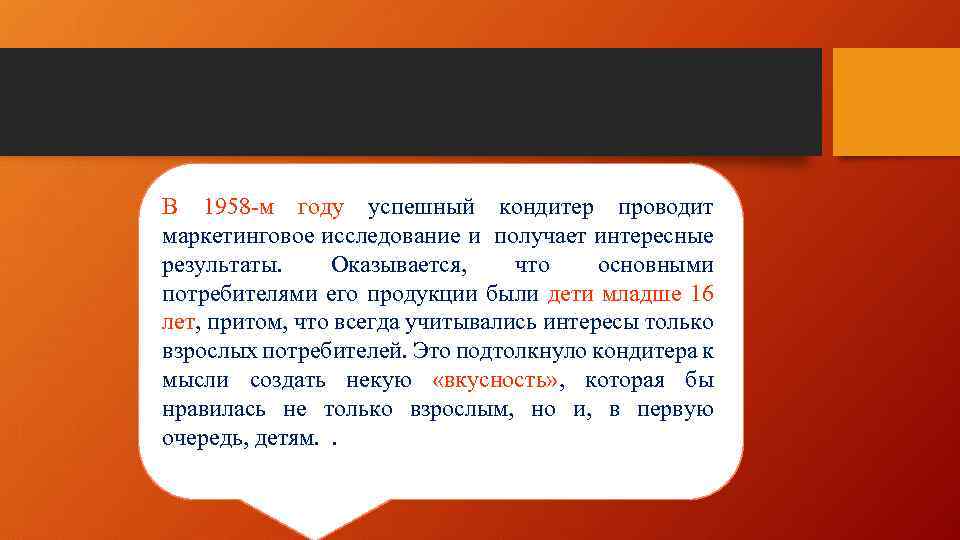 В 1958-м году успешный кондитер проводит маркетинговое исследование и получает интересные результаты. Оказывается, что основными потребителями его продукции были дети младше 16 лет, притом, что всегда учитывались интересы только взрослых потребителей. Это подтолкнуло кондитера к мысли создать некую «вкусность», которая бы нравилась не только взрослым, но и, в первую очередь, детям. .